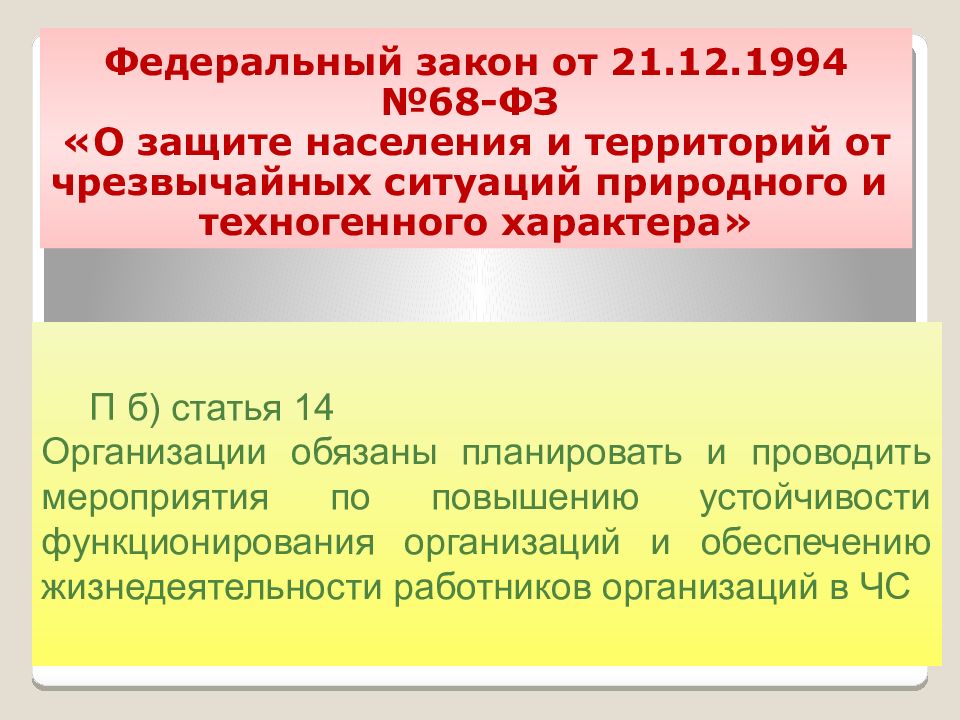 Федеральный закон от 21.12.1994 №68-ФЗ «О защите населения и территорий от чрезвычайных ситуаций природного и техногенного характера»

П б) статья 14
Организации обязаны планировать и проводить мероприятия по повышению устойчивости функционирования организаций и обеспечению жизнедеятельности работников организаций в ЧС